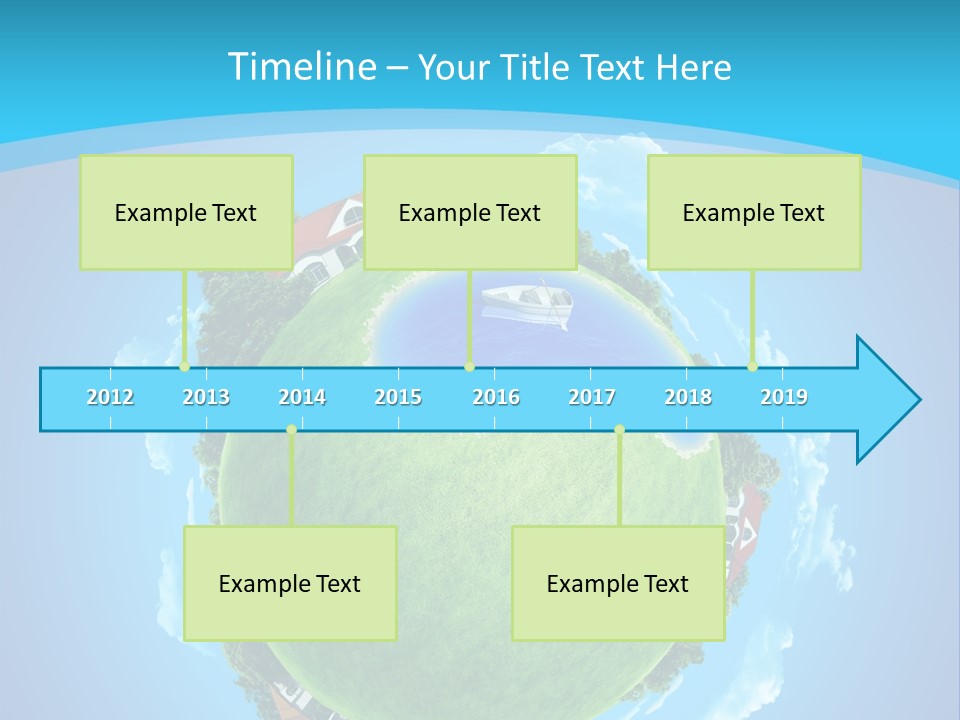 Timeline – Your Title Text Here

Example Text

Example Text

Example Text

2012 2013 2014 2015 2016 2017 2018 2019

Example Text

Example Text